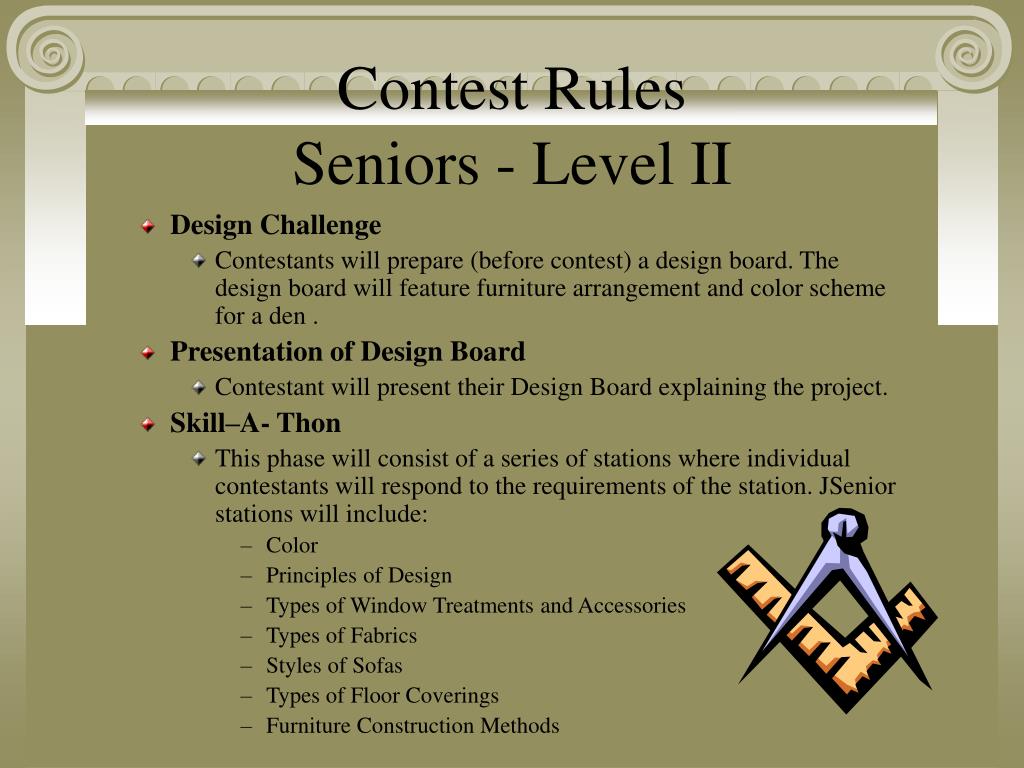 Contest Rules
Seniors - Level II

Design Challenge

Contestants will prepare (before contest) a design board. The design board will feature furniture arrangement and color scheme for a den .

Presentation of Design Board

Contestant will present their Design Board explaining the project.

Skill–A- Thon

This phase will consist of a series of stations where individual contestants will respond to the requirements of the station. JSenior stations will include:

– Color
– Principles of Design
– Types of Window Treatments and Accessories
– Types of Fabrics
– Styles of Sofas
– Types of Floor Coverings
– Furniture Construction Methods